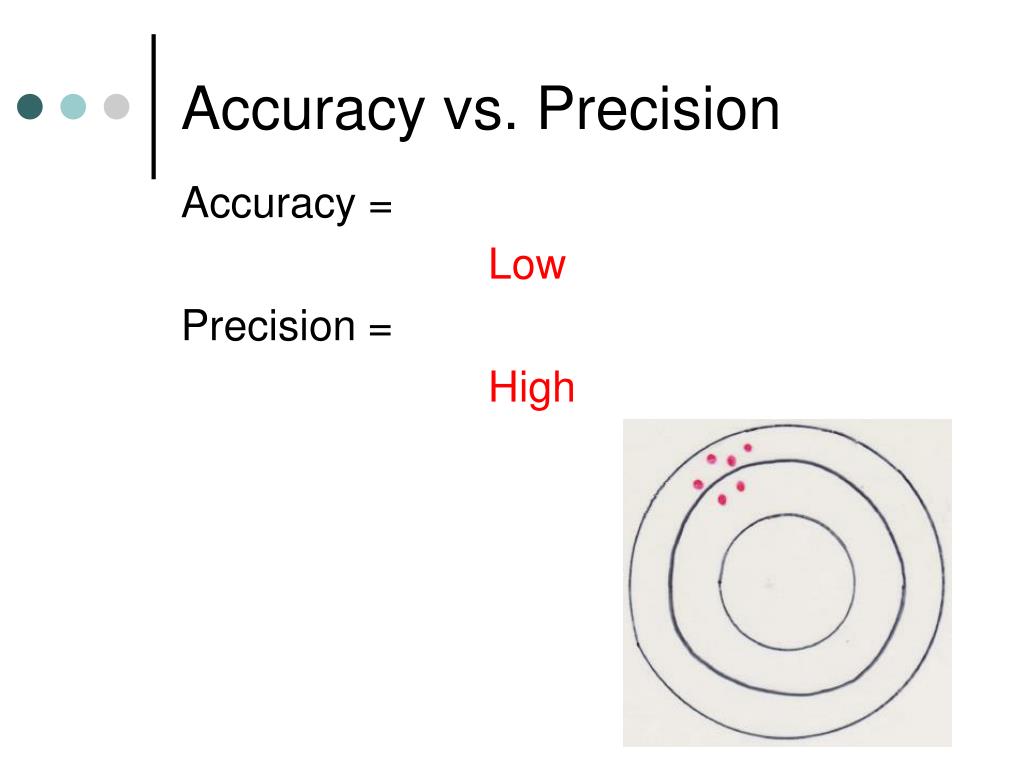 Accuracy vs. Precision

Accuracy =

Low

Precision =

High